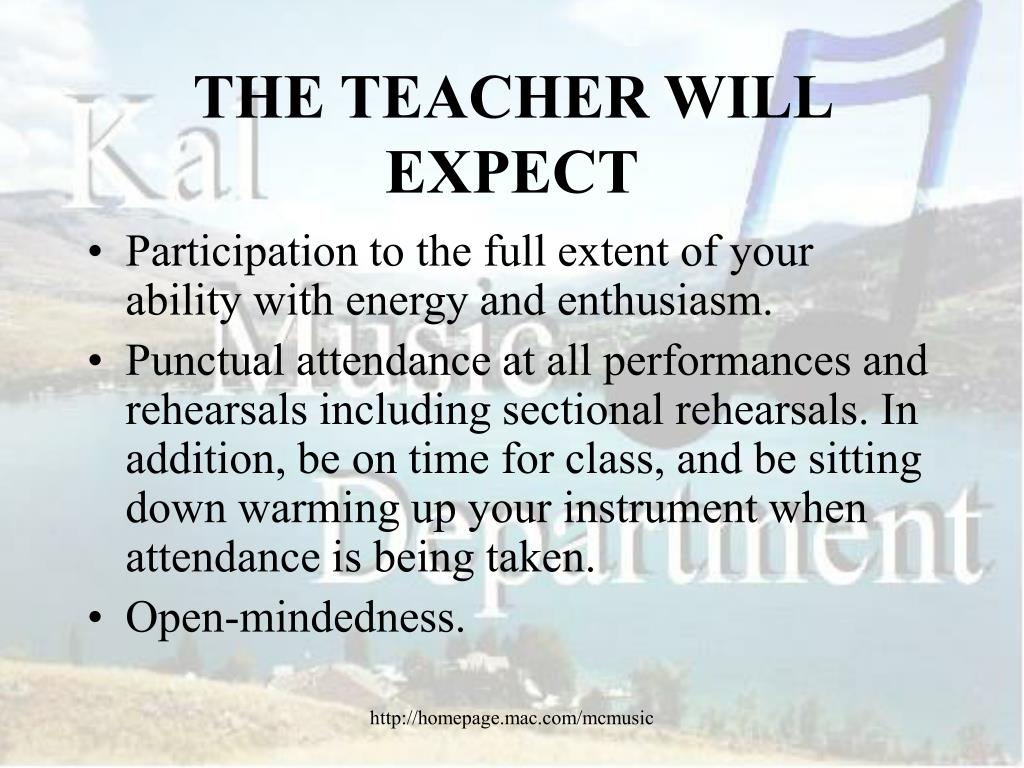 Kal Music Department

THE TEACHER WILL EXPECT

• Participation to the full extent of your ability with energy and enthusiasm.
• Punctual attendance at all performances and rehearsals including sectional rehearsals. In addition, be on time for class, and be sitting down warming up your instrument when attendance is being taken.
• Open-mindedness.

http://homepage.mac.com/mcmusic